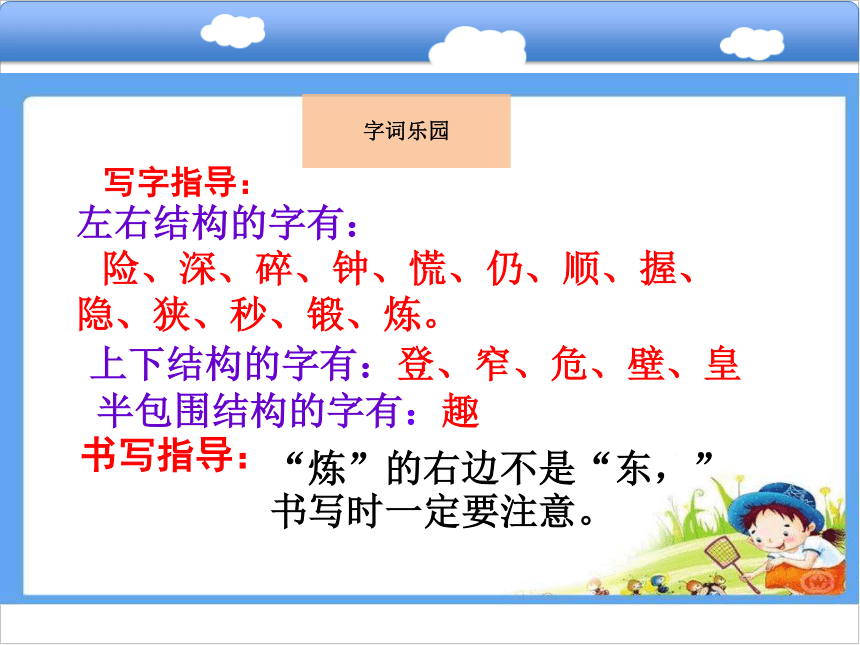 字词乐园

写字指导：

左右结构的字有：

险、深、碎、钟、慌、仍、顺、握、隐、狭、秒、锻、炼。

上下结构的字有：登、窄、危、壁、皇

半包围结构的字有：趣

书写指导：“炼”的右边不是“东，”书写时一定要注意。